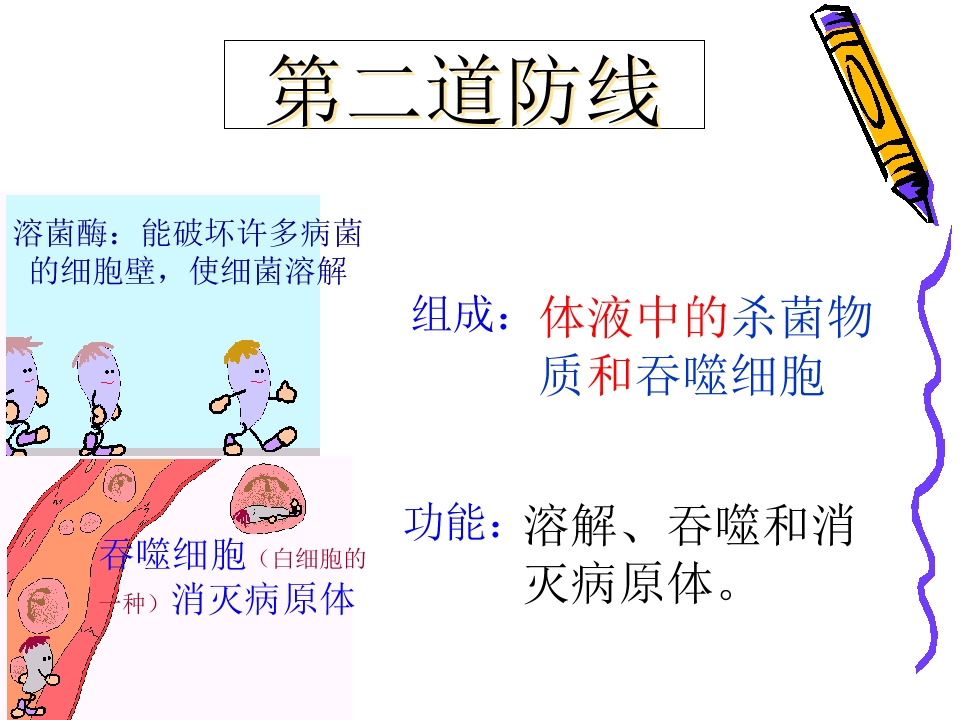 第二道防线

溶菌酶：能破坏许多病菌的细胞壁，使细菌溶解

吞噬细胞（白细胞的一种）消灭病原体

组成：体液中的杀菌物质和吞噬细胞

功能：溶解、吞噬和消灭病原体。